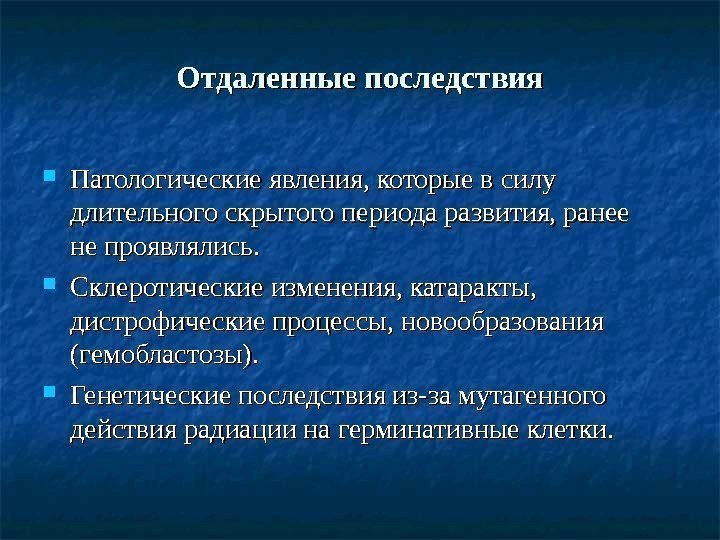 Отдаленные последствия

- Патологические явления, которые в силу длительного скрытого периода развития, ранее не проявлялись.
- Склеротические изменения, катаракты, дистрофические процессы, новообразования (гемобластозы).
- Генетические последствия из-за мутагенного действия радиации на герминативные клетки.